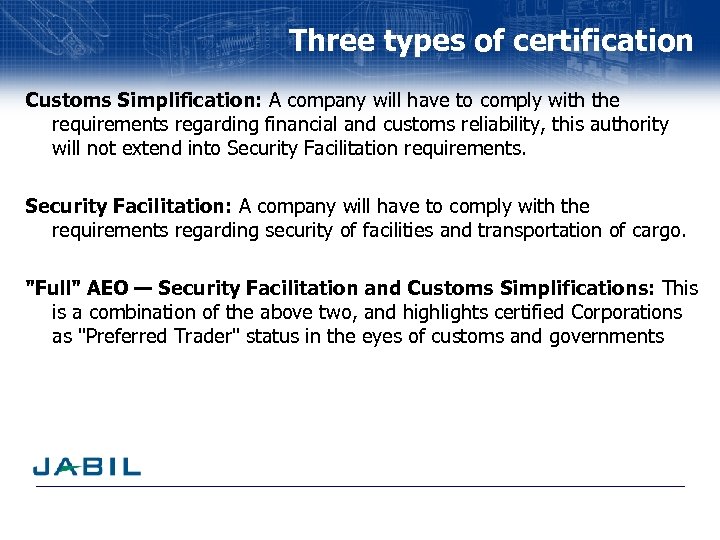 Three types of certification

Customs Simplification: A company will have to comply with the requirements regarding financial and customs reliability, this authority will not extend into Security Facilitation requirements.

Security Facilitation: A company will have to comply with the requirements regarding security of facilities and transportation of cargo.

"Full" AEO — Security Facilitation and Customs Simplifications: This is a combination of the above two, and highlights certified Corporations as "Preferred Trader" status in the eyes of customs and governments

JABIL